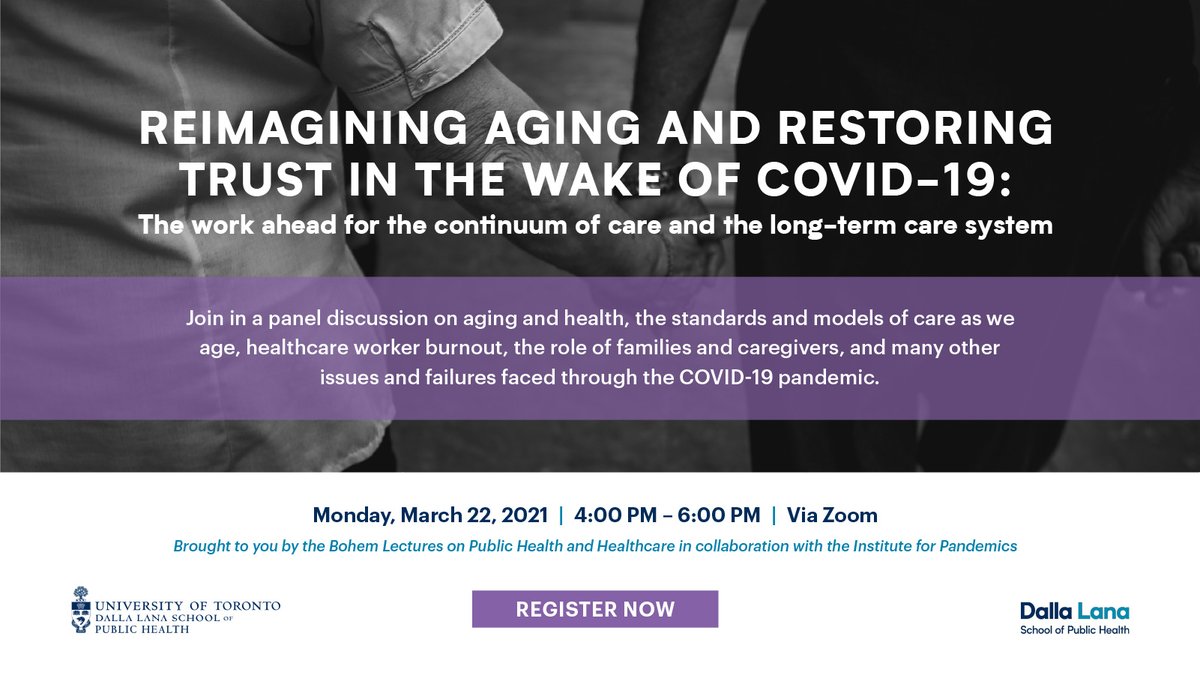 REIMAGINING AGING AND RESTORING TRUST IN THE WAKE OF COVID-19:
The work ahead for the continuum of care and the long-term care system

Join in a panel discussion on aging and health, the standards and models of care as we age, healthcare worker burnout, the role of families and caregivers, and many other issues and failures faced through the COVID-19 pandemic.

Monday, March 22, 2021 | 4:00 PM – 6:00 PM | Via Zoom

Brought to you by the Bohem Lectures on Public Health and Healthcare in collaboration with the Institute for Pandemics

UNIVERSITY OF TORONTO
DALLA LANA SCHOOL OF PUBLIC HEALTH

REGISTER NOW

Dalla Lana
School of Public Health